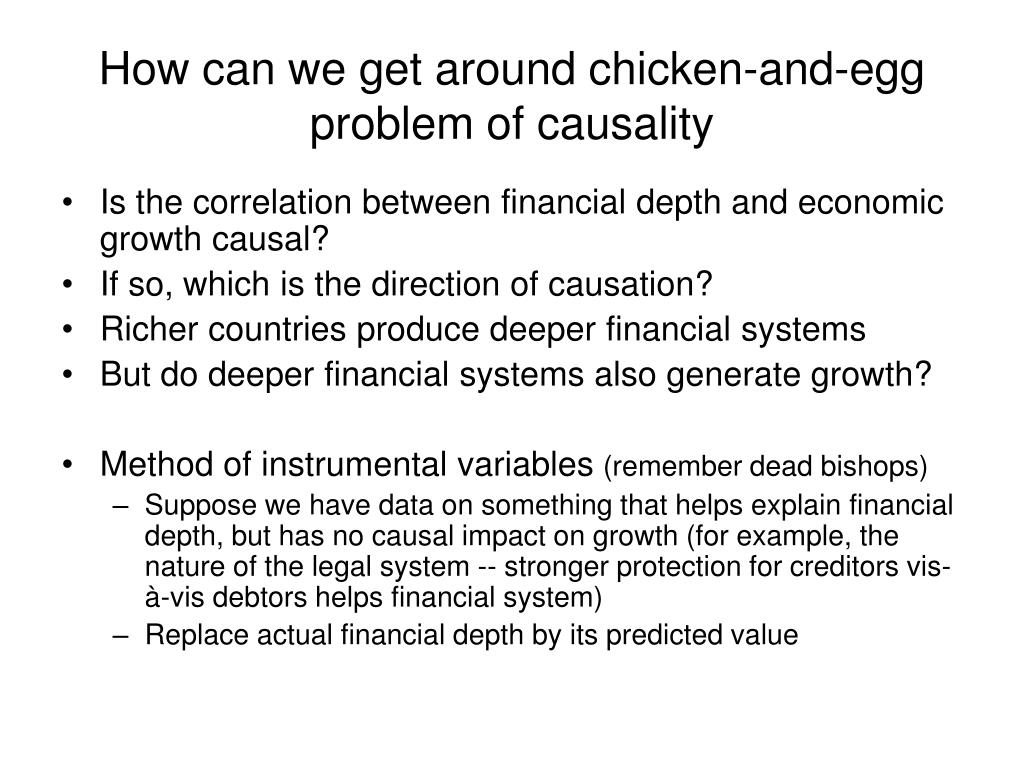 How can we get around chicken-and-egg problem of causality

• Is the correlation between financial depth and economic growth causal?
• If so, which is the direction of causation?
• Richer countries produce deeper financial systems
• But do deeper financial systems also generate growth?

• Method of instrumental variables (remember dead bishops)
– Suppose we have data on something that helps explain financial depth, but has no causal impact on growth (for example, the nature of the legal system -- stronger protection for creditors vis-à-vis debtors helps financial system)
– Replace actual financial depth by its predicted value